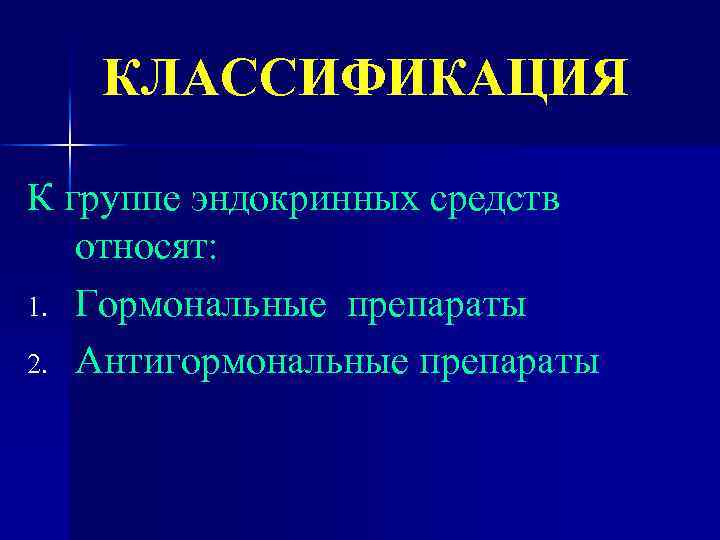 КЛАССИФИКАЦИЯ

К группе эндокринных средств относят:

1. Гормональные препараты
2. Антигормональные препараты